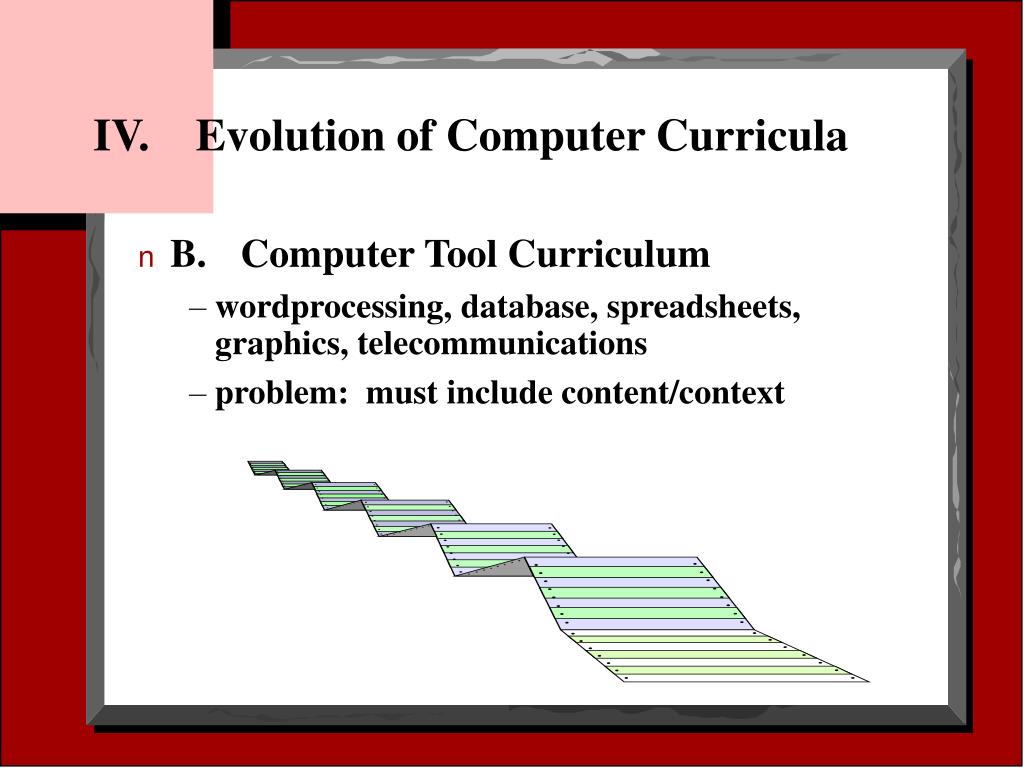 IV. Evolution of Computer Curricula

n B. Computer Tool Curriculum

– wordprocessing, database, spreadsheets, graphics, telecommunications

– problem: must include content/context